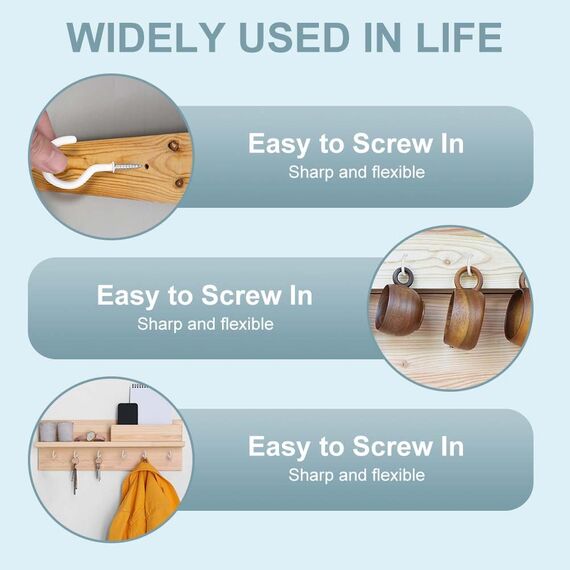 WIDELY USED IN LIFE

Easy to Screw In
Sharp and flexible

Easy to Screw In
Sharp and flexible

Easy to Screw In
Sharp and flexible